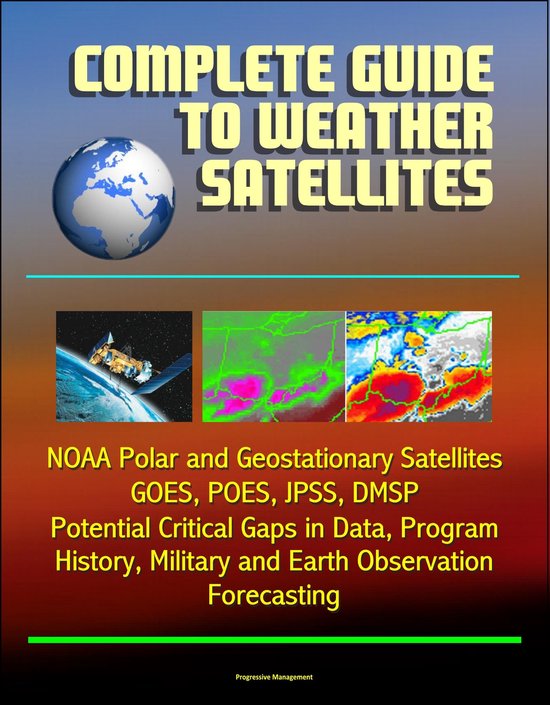 COMPLETE GUIDE TO WEATHER SATELLITES

NOAA Polar and Geostationary Satellites GOES, POES, JPSS, DMSP Potential Critical Gaps in Data, Program History, Military and Earth Observation Forecasting

Progressive Management